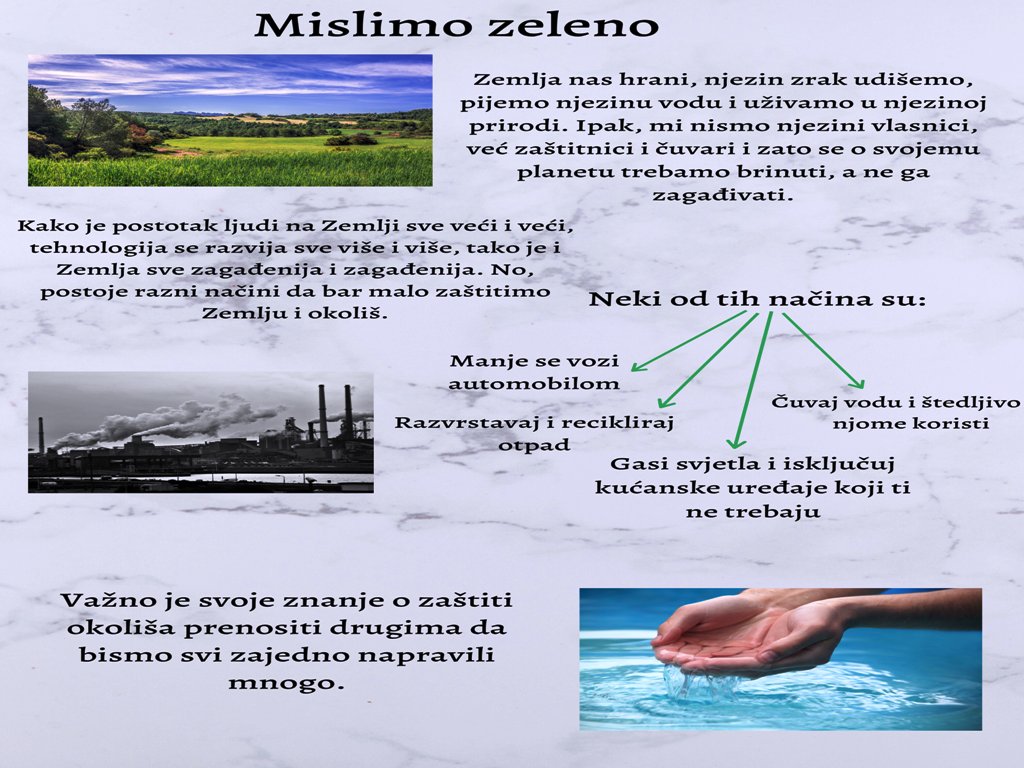 Mislimo zeleno

Zemlja nas hrani, njezin zrak udišemo, pijemo njezinu vodu i uživamo u njezinoj prirodi. Ipak, mi nismo njezini vlasnici, već zaštitnici i čuvari i zato se o svojemu planetu trebamo brinuti, a ne ga zagađivati.

Kako je postotak ljudi na Zemlji sve veći i veći, tehnologija se razvija sve više i više, tako je i Zemlja sve zagađenija i zagađenija. No, postoje razni načini da bar malo zaštitimo Zemlju i okoliš.

Neki od tih načina su:

Manje se vozi automobilom

Razvrstavaj i recikliraj otpad

Gasi svjetla i isključuj kućanske uređaje koji ti ne trebaju

Čuvaj vodu i štedljivo njome koristi

Važno je svoje znanje o zaštiti okoliša prenositi drugima da bismo svi zajedno napravili mnogo.